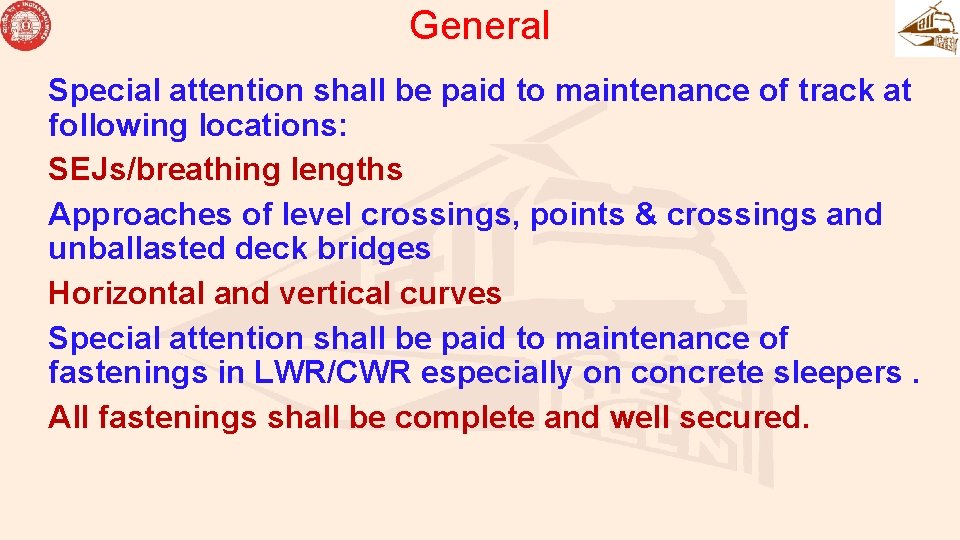 General

Special attention shall be paid to maintenance of track at following locations:

SEJs/breathing lengths

Approaches of level crossings, points & crossings and unballasted deck bridges

Horizontal and vertical curves

Special attention shall be paid to maintenance of fastenings in LWR/CWR especially on concrete sleepers .

All fastenings shall be complete and well secured.